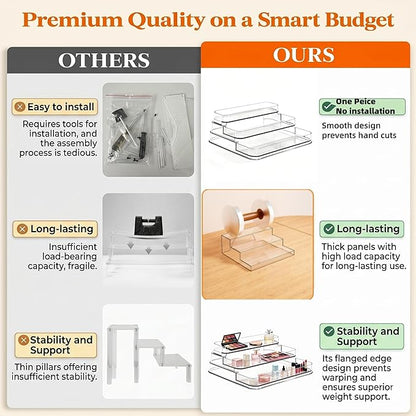 Premium Quality on a Smart Budget

OTHERS

Easy to install

Requires tools for installation, and the assembly process is tedious.

Long-lasting

Insufficient load-bearing capacity, fragile.

Stability and Support

Thin pillars offering insufficient stability.

OURS

One Peice No installation

Smooth design prevents hand cuts

Long-lasting

Thick panels with high load capacity for long-lasting use.

Stability and Support

Its flanged edge design prevents warping and ensures superior weight support.